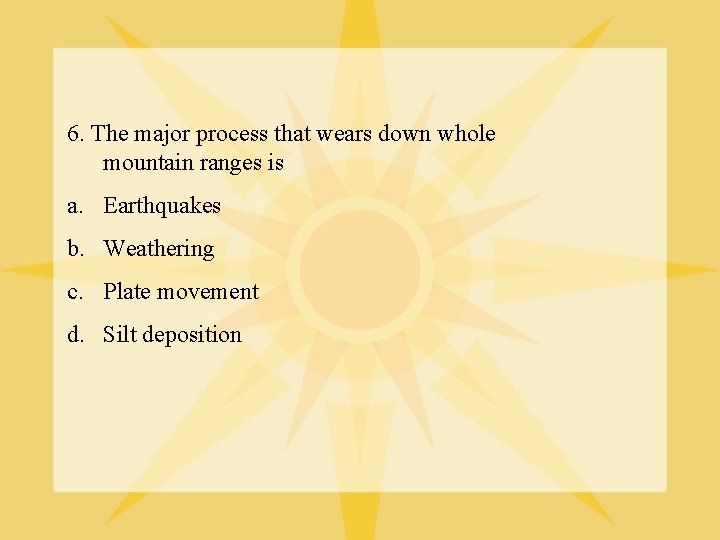 6. The major process that wears down whole mountain ranges is

a. Earthquakes

b. Weathering

c. Plate movement

d. Silt deposition